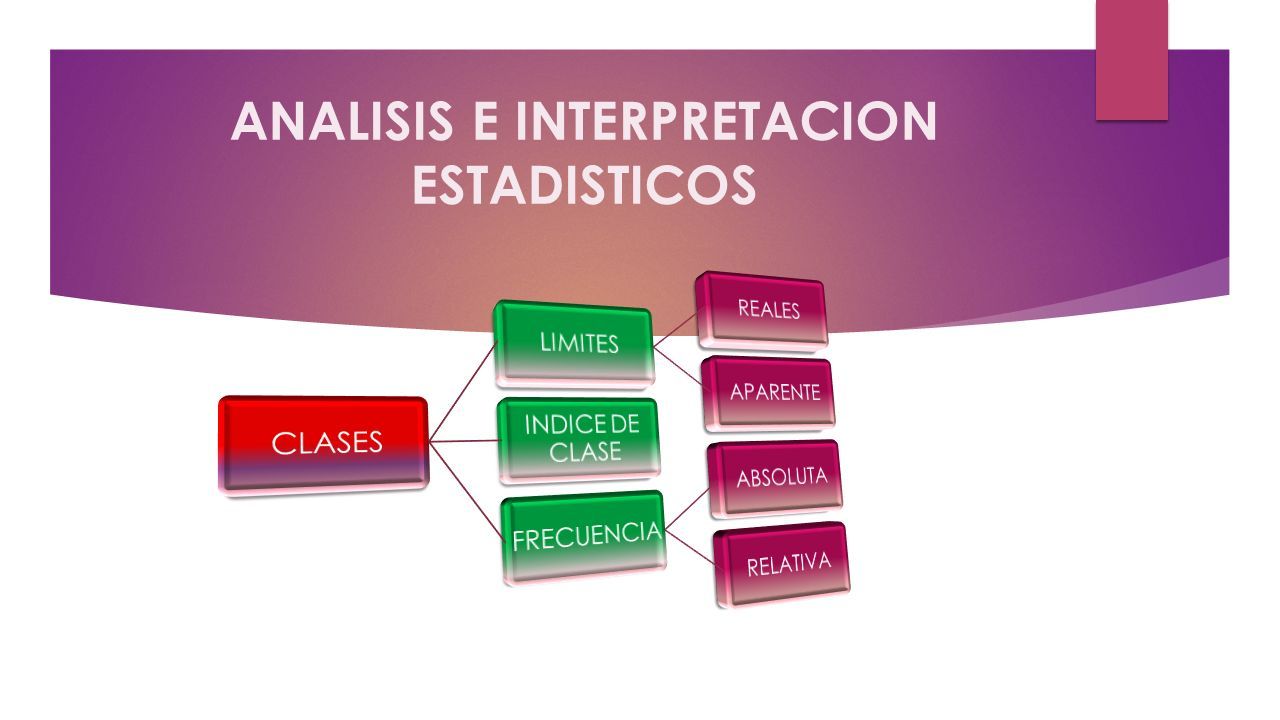 ANALISIS E INTERPRETACION ESTADISTICOS

CLASES

LIMITES

REALES

APARENTE

INDICE DE CLASE

FRECUENCIA

ABSOLUTA

RELATIVA